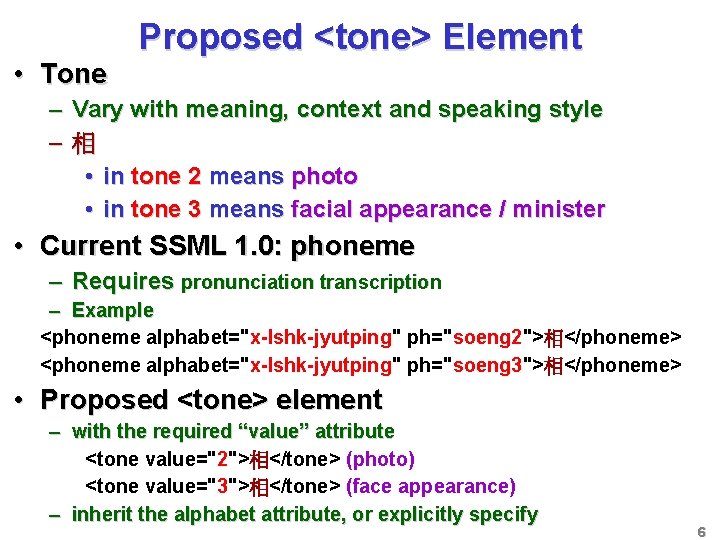 Proposed <tone> Element

• Tone
– Vary with meaning, context and speaking style
– 相
• in tone 2 means photo
• in tone 3 means facial appearance / minister

• Current SSML 1.0: phoneme
– Requires pronunciation transcription
– Example
<phoneme alphabet="x-lshk-jyutping" ph="soeng2">相</phoneme>
<phoneme alphabet="x-lshk-jyutping" ph="soeng3">相</phoneme>

• Proposed <tone> element
– with the required “value” attribute
<tone value="2">相</tone> (photo)
<tone value="3">相</tone> (face appearance)
– inherit the alphabet attribute, or explicitly specify

6